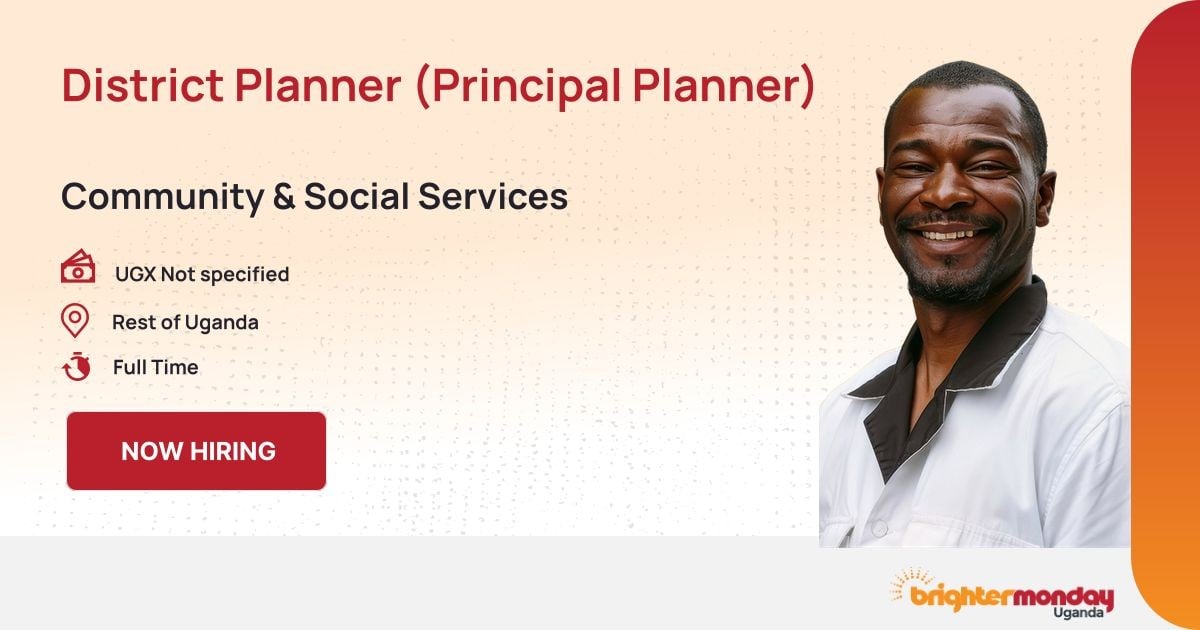 District Planner (Principal Planner)

Community & Social Services

UGX Not specified

Rest of Uganda

Full Time

NOW HIRING

brightermonday
Uganda